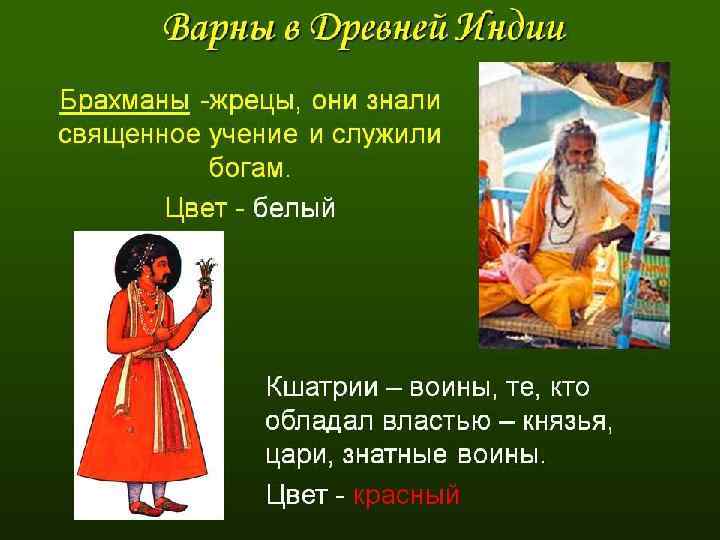 Варны в Древней Индии

Брахманы -жрецы, они знали священное учение и служили богам.

Цвет - белый

Кшатрии – воины, те, кто обладал властью – князья, цари, знатные воины.

Цвет - красный